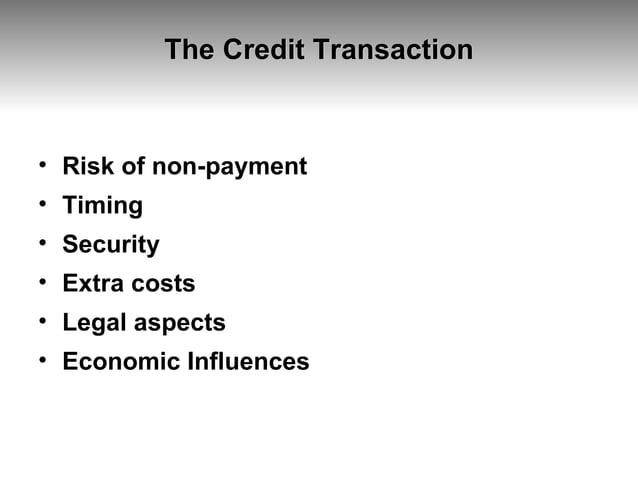 The Credit Transaction

• Risk of non-payment
• Timing
• Security
• Extra costs
• Legal aspects
• Economic Influences